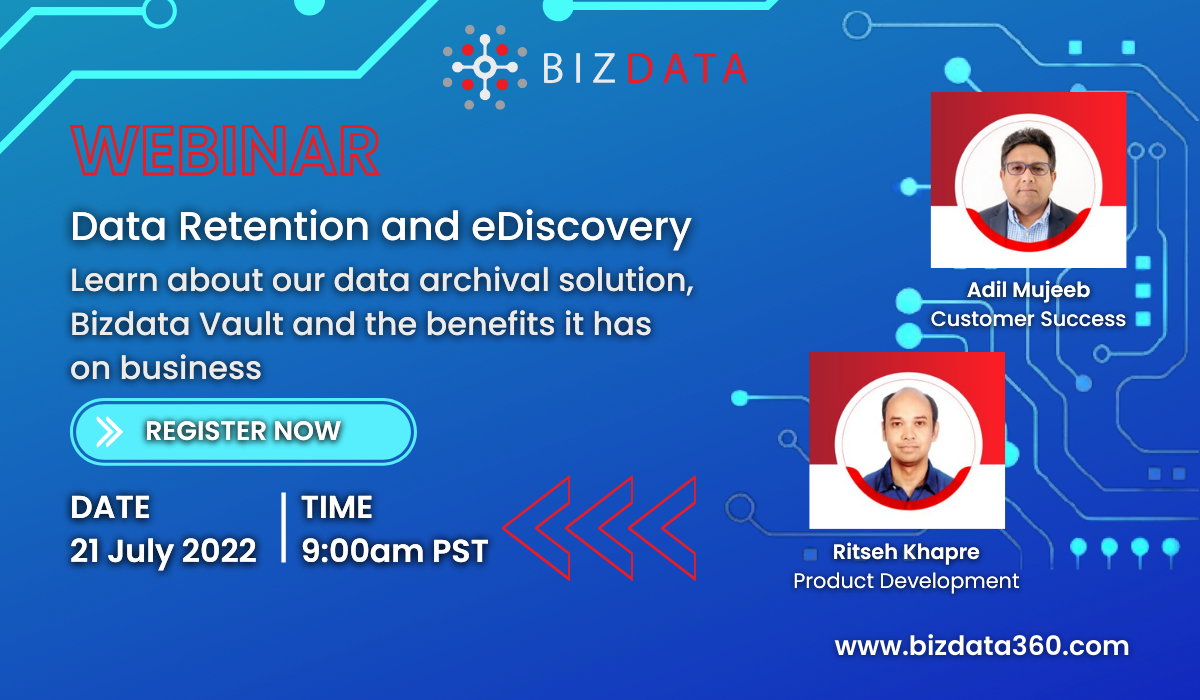 BIZDATA

WEBINAR

Data Retention and eDiscovery

Learn about our data archival solution, Bizdata Vault and the benefits it has on business

REGISTER NOW

DATE
21 July 2022

TIME
9:00am PST

Adil Mujeeb
Customer Success

Ritseh Khapre
Product Development

www.bizdata360.com